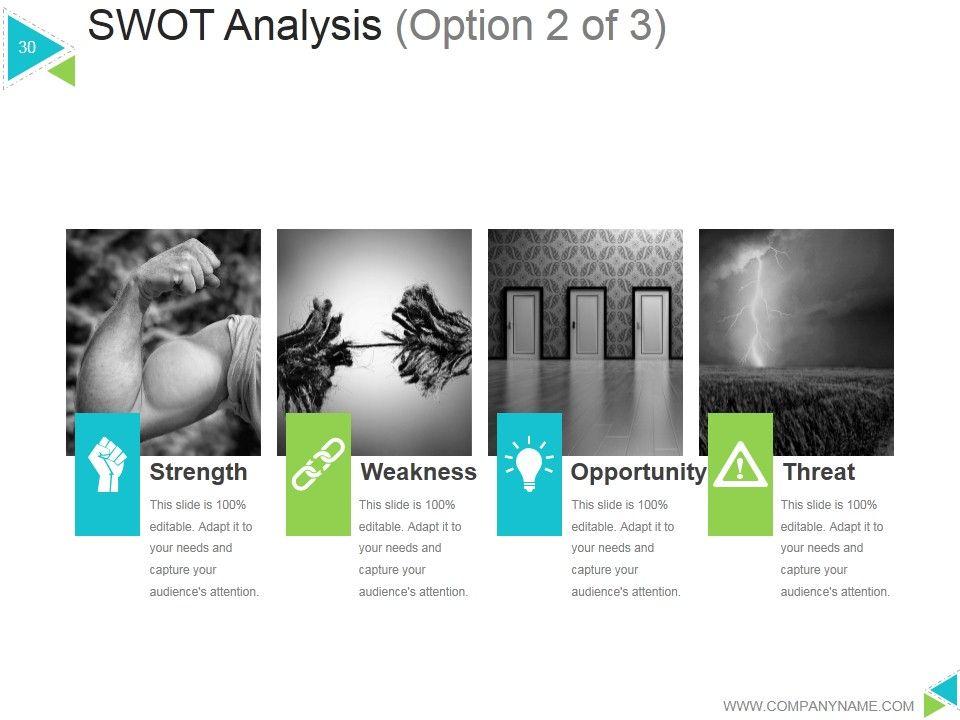 30

SWOT Analysis (Option 2 of 3)

Strength

This slide is 100% editable. Adapt it to your needs and capture your audience's attention.

Weakness

This slide is 100% editable. Adapt it to your needs and capture your audience's attention.

Opportunity

This slide is 100% editable. Adapt it to your needs and capture your audience's attention.

Threat

This slide is 100% editable. Adapt it to your needs and capture your audience's attention.

WWW.COMPANYNAME.COM